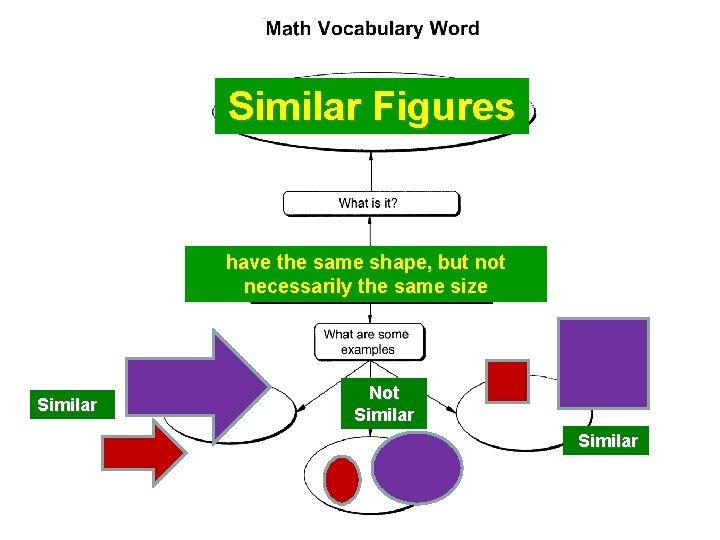 Math Vocabulary Word

Similar Figures

What is it?

have the same shape, but not necessarily the same size

What are some examples

Similar

Not Similar

Similar